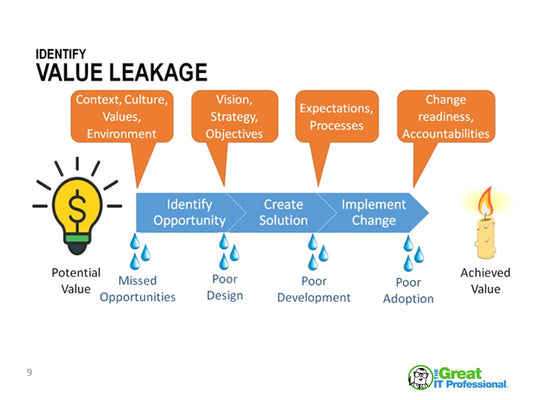 IDENTIFY
VALUE LEAKAGE

Context, Culture, Values, Environment

Vision, Strategy, Objectives

Expectations, Processes

Change readiness, Accountabilities

$

Identify Opportunity

Create Solution

Implement Change

Potential Value

Missed Opportunities

Poor Design

Poor Development

Poor Adoption

Achieved Value

9

THE Great IT Professional.